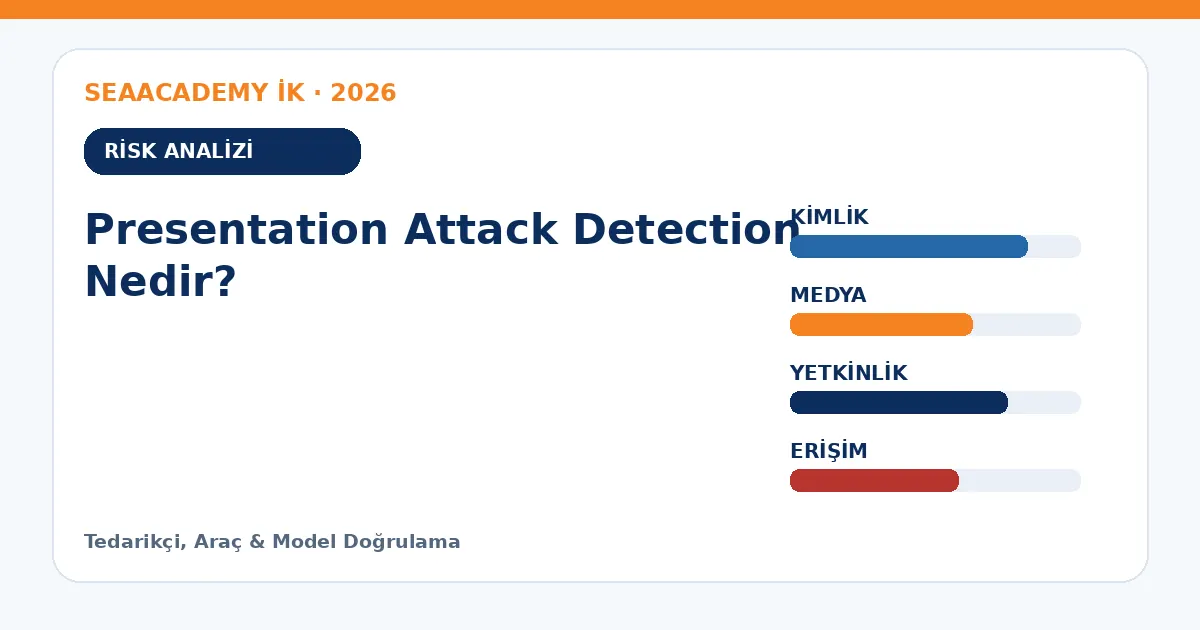 SEAACADEMY İK · 2026

RİSK ANALİZİ

Presentation Attack Detection Nedir?

KİMLİK

MEDYA

YETKİNLİK

ERİŞİM

Tedarikçi, Araç & Model Doğrulama